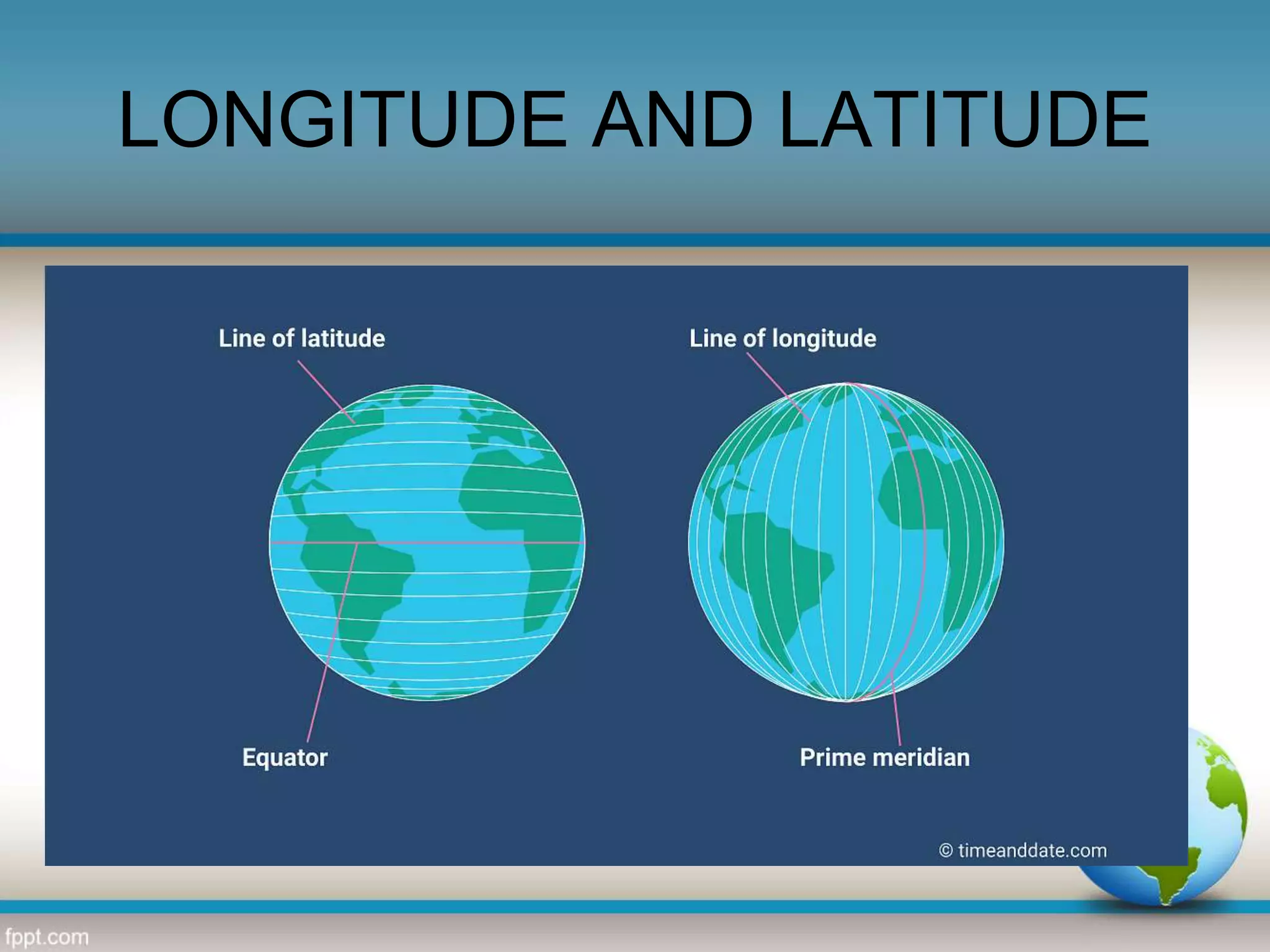 LONGITUDE AND LATITUDE

Line of latitude

Line of longitude

Equator

Prime meridian

© timeanddate.com

fppt.com